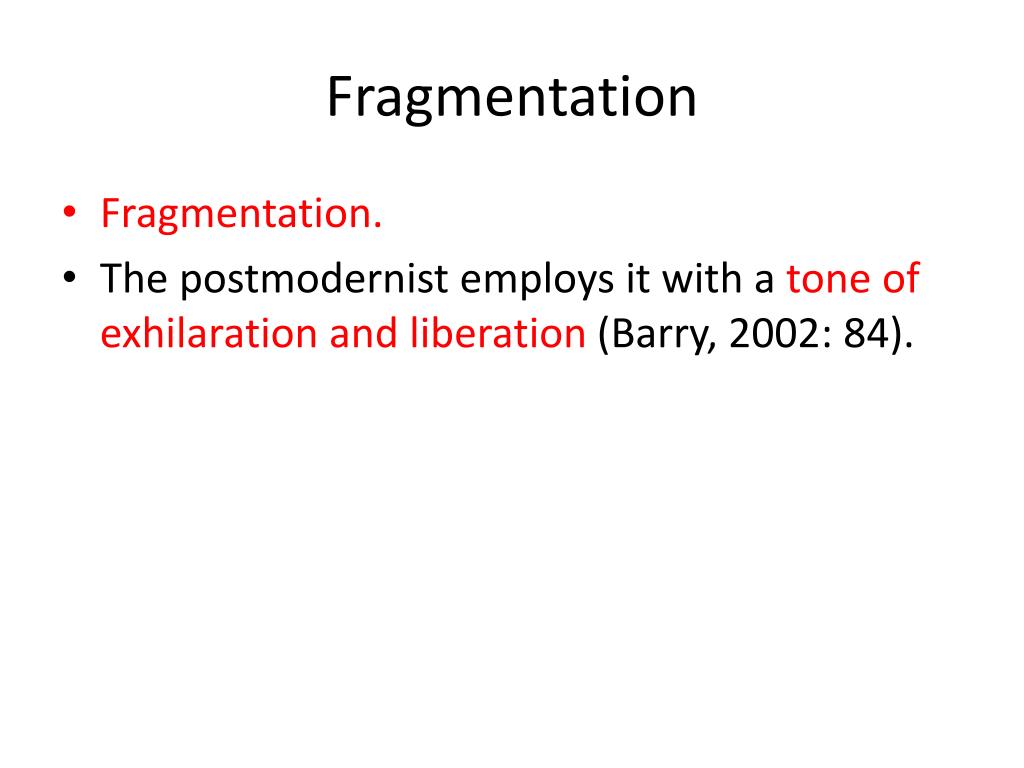 Fragmentation

• Fragmentation.
• The postmodernist employs it with a tone of exhilaration and liberation (Barry, 2002: 84).